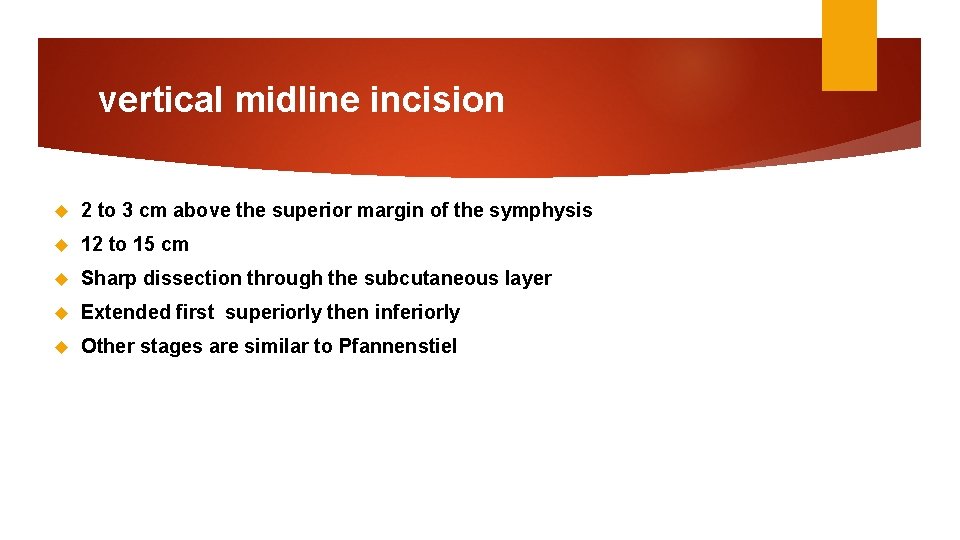 vertical midline incision

2 to 3 cm above the superior margin of the symphysis

12 to 15 cm

Sharp dissection through the subcutaneous layer

Extended first superiorly then inferiorly

Other stages are similar to Pfannenstiel